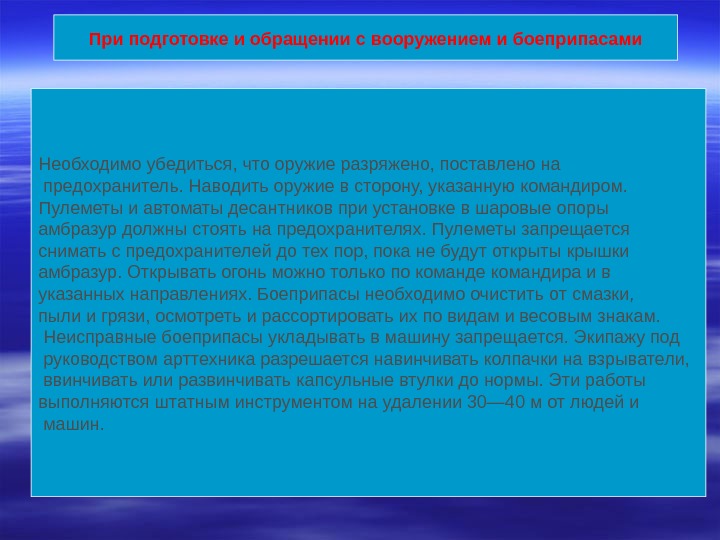 При подготовке и обращении с вооружением и боеприпасами

Необходимо убедиться, что оружие разряжено, поставлено на предохранитель. Наводить оружие в сторону, указанную командиром. Пулеметы и автоматы десантников при установке в шаровые опоры амбразур должны стоять на предохранителях. Пулеметы запрещается снимать с предохранителей до тех пор, пока не будут открыты крышки амбразур. Открывать огонь можно только по команде командира и в указанных направлениях. Боеприпасы необходимо очистить от смазки, пыли и грязи, осмотреть и рассортировать их по видам и весовым знакам. Неисправные боеприпасы укладывать в машину запрещается. Экипажу под руководством арттехника разрешается навинчивать колпачки на взрыватели, ввинчивать или развинчивать капсульные втулки до нормы. Эти работы выполняются штатным инструментом на удалении 30—40 м от людей и машин.